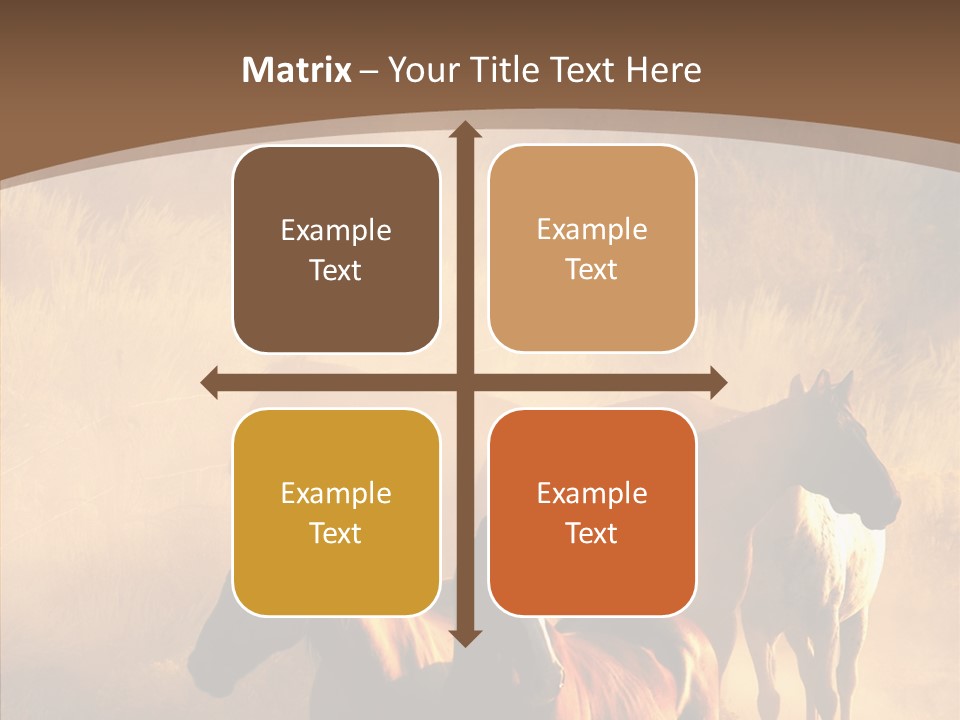 Matrix – Your Title Text Here

Example Text

Example Text

Example Text

Example Text